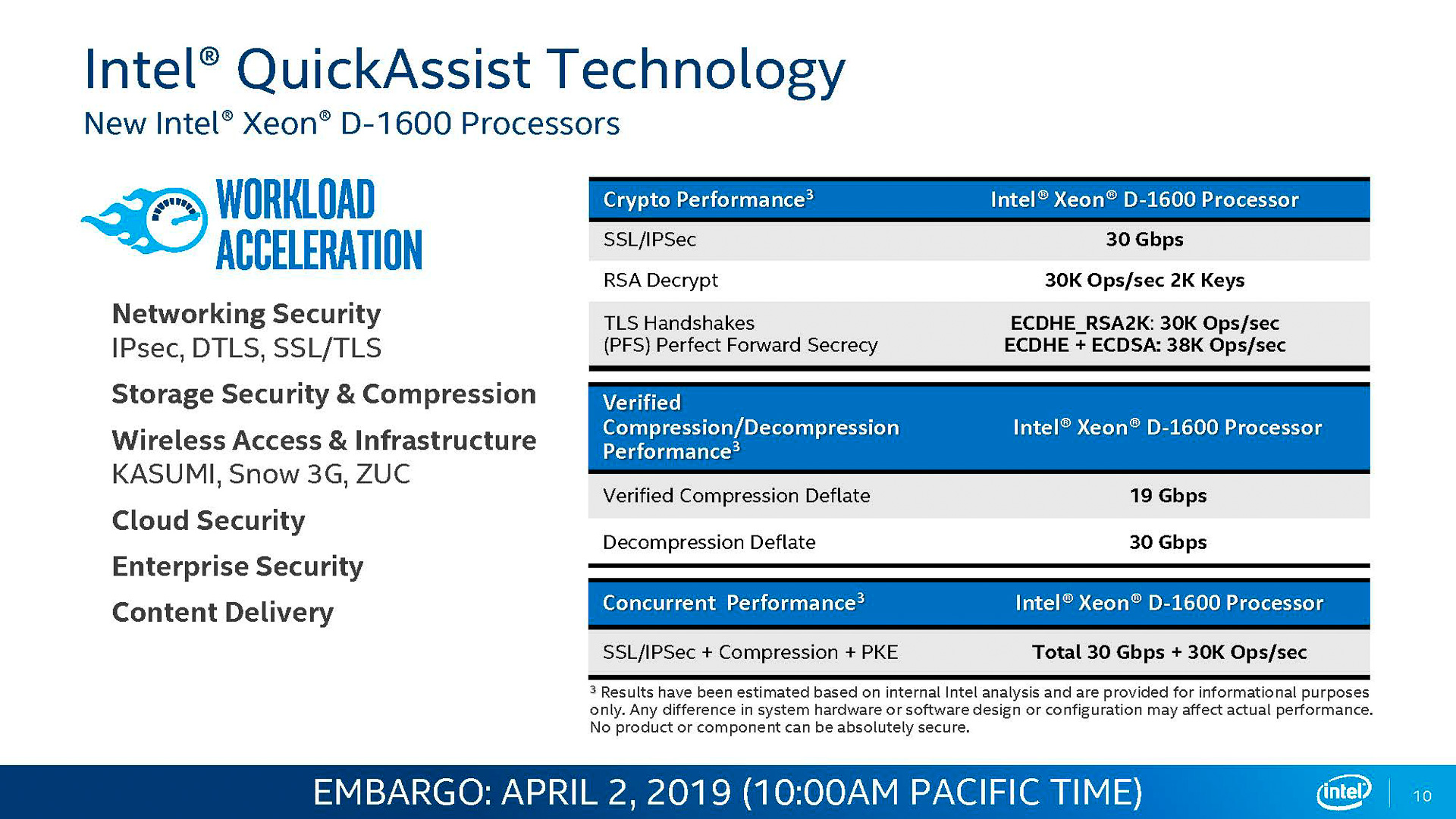 Intel® QuickAssist Technology
New Intel® Xeon® D-1600 Processors

WORKLOAD ACCELERATION

Networking Security
IPsec, DTLS, SSL/TLS

Storage Security & Compression

Wireless Access & Infrastructure
KASUMI, Snow 3G, ZUC

Cloud Security

Enterprise Security

Content Delivery

| Crypto Performance$^3$ | Intel® Xeon® D-1600 Processor |
|---|---|
| SSL/IPSec | 30 Gbps |
| RSA Decrypt | 30K Ops/sec 2K Keys |
| TLS Handshakes (PFS) Perfect Forward Secrecy | ECDHE_RSA2K: 30K Ops/sec ECDHE + ECDSA: 38K Ops/sec |

| Verified Compression/Decompression Performance$^3$ | Intel® Xeon® D-1600 Processor |
|---|---|
| Verified Compression Deflate | 19 Gbps |
| Decompression Deflate | 30 Gbps |

| Concurrent Performance$^3$ | Intel® Xeon® D-1600 Processor |
|---|---|
| SSL/IPSec + Compression + PKE | Total 30 Gbps + 30K Ops/sec |

$^3$ Results have been estimated based on internal Intel analysis and are provided for informational purposes only. Any difference in system hardware or software design or configuration may affect actual performance. No product or component can be absolutely secure.

EMBARGO: APRIL 2, 2019 (10:00AM PACIFIC TIME)

intel

10